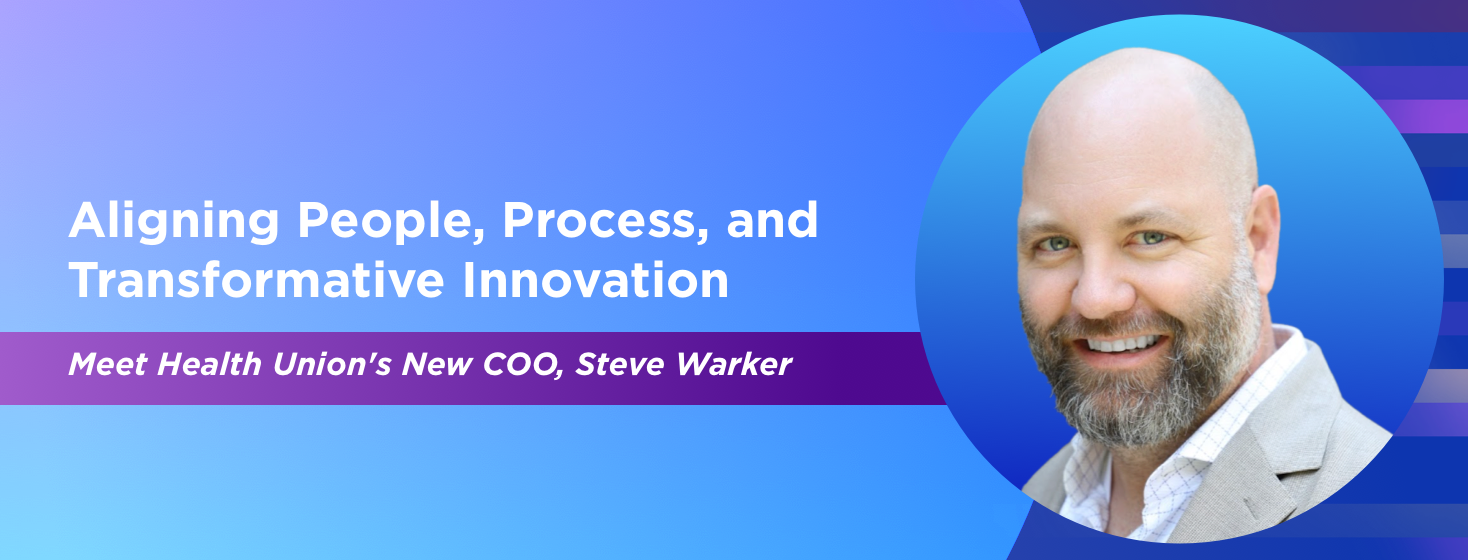 Aligning People, Process, and Transformative Innovation

Meet Health Union's New COO, Steve Warker